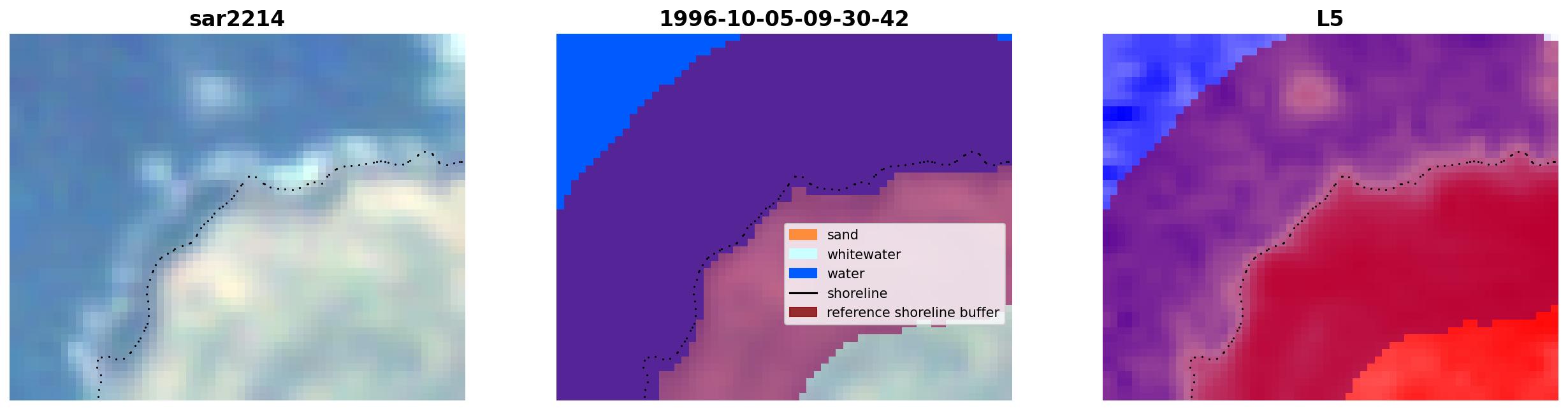 sar2214

1996-10-05-09-30-42

sand
whitewater
water
shoreline
reference shoreline buffer

L5